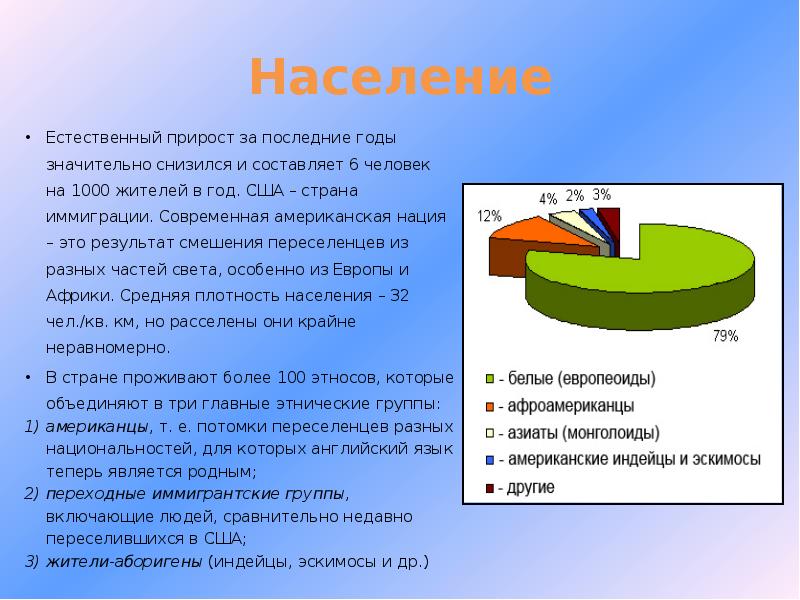 Население

• Естественный прирост за последние годы значительно снизился и составляет 6 человек на 1000 жителей в год. США – страна иммиграции. Современная американская нация – это результат смешения переселенцев из разных частей света, особенно из Европы и Африки. Средняя плотность населения – 32 чел./кв. км, но расселены они крайне неравномерно.

• В стране проживают более 100 этносов, которые объединяют в три главные этнические группы:
1) американцы, т. е. потомки переселенцев разных национальностей, для которых английский язык теперь является родным;
2) переходные иммигрантские группы, включающие людей, сравнительно недавно переселившихся в США;
3) жители-аборигены (индейцы, эскимосы и др.)

12%
4%
2%
3%
79%

- белые (европеоиды)
- афроамериканцы
- азиаты (монголоиды)
- американские индейцы и эскимосы
- другие